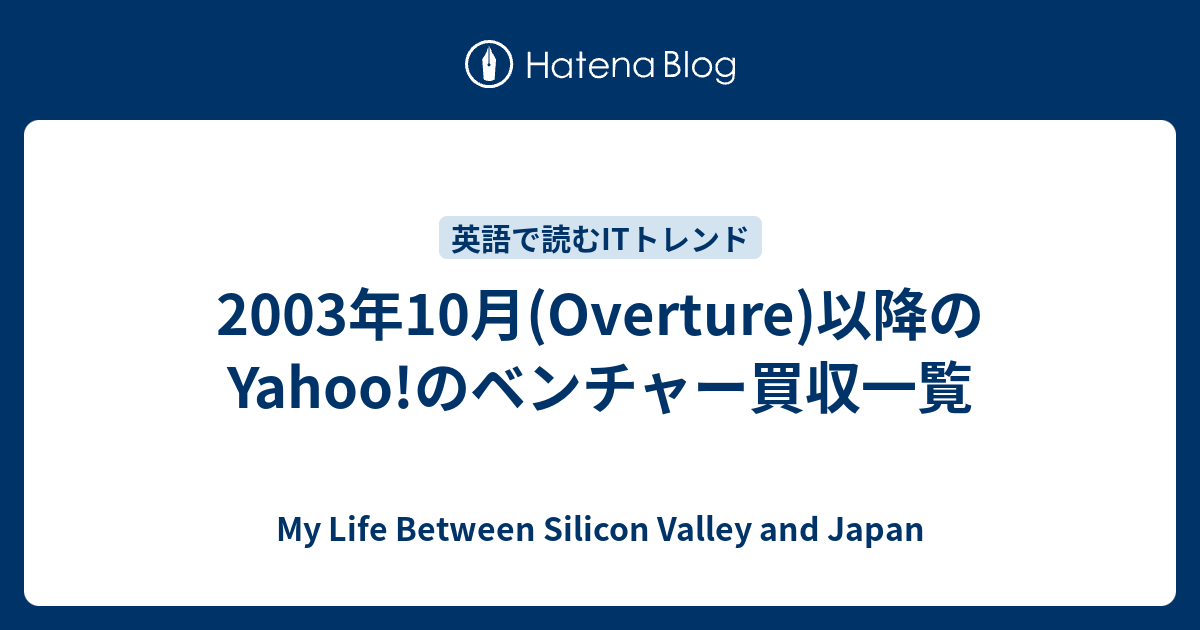 Hatena Blog

英語で読むITトレンド

2003年10月(Overture)以降のYahoo!のベンチャー買収一覧

My Life Between Silicon Valley and Japan